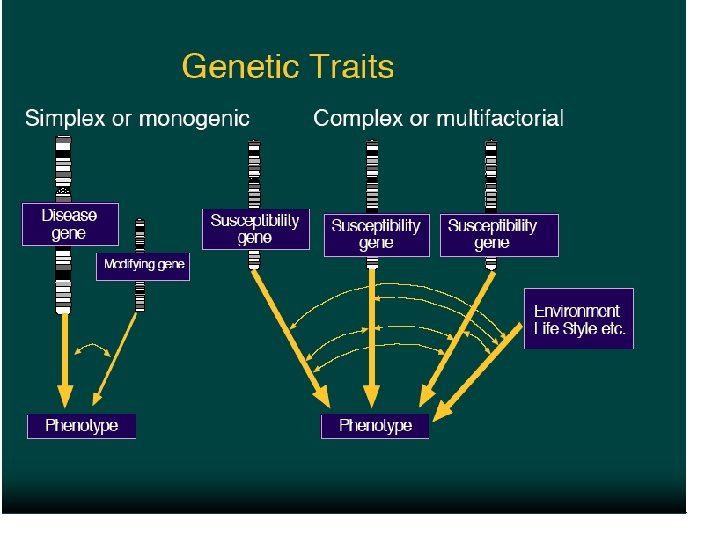 Genetic Traits

Simplex or monogenic

Complex or multifactorial

Disease gene

Modifying gene

Susceptibility gene

Susceptibility gene

Susceptibility gene

Environment Life Style etc.

Phenotype

Phenotype